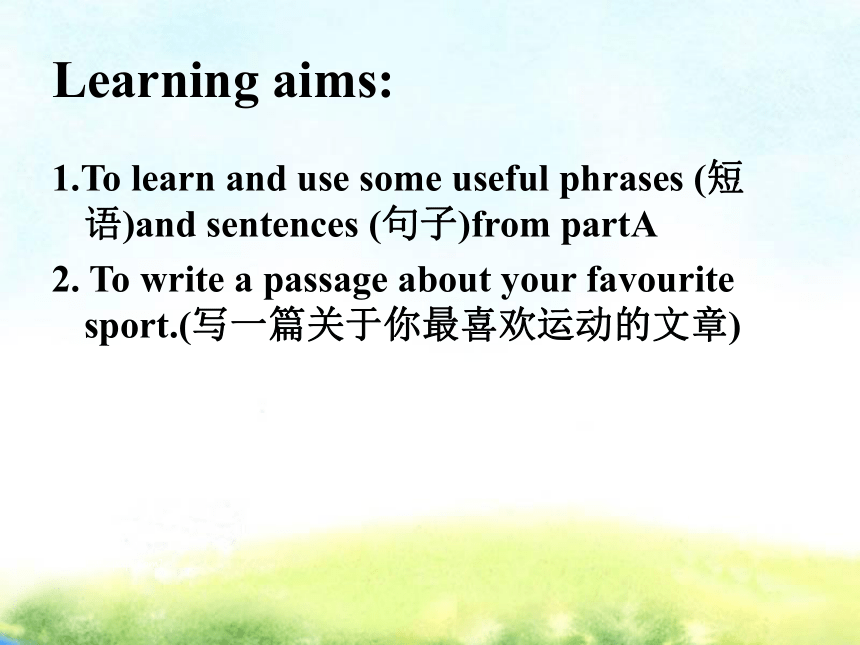 Learning aims:

1.To learn and use some useful phrases (短语)and sentences (句子)from partA

2. To write a passage about your favourite sport.(写一篇关于你最喜欢运动的文章)